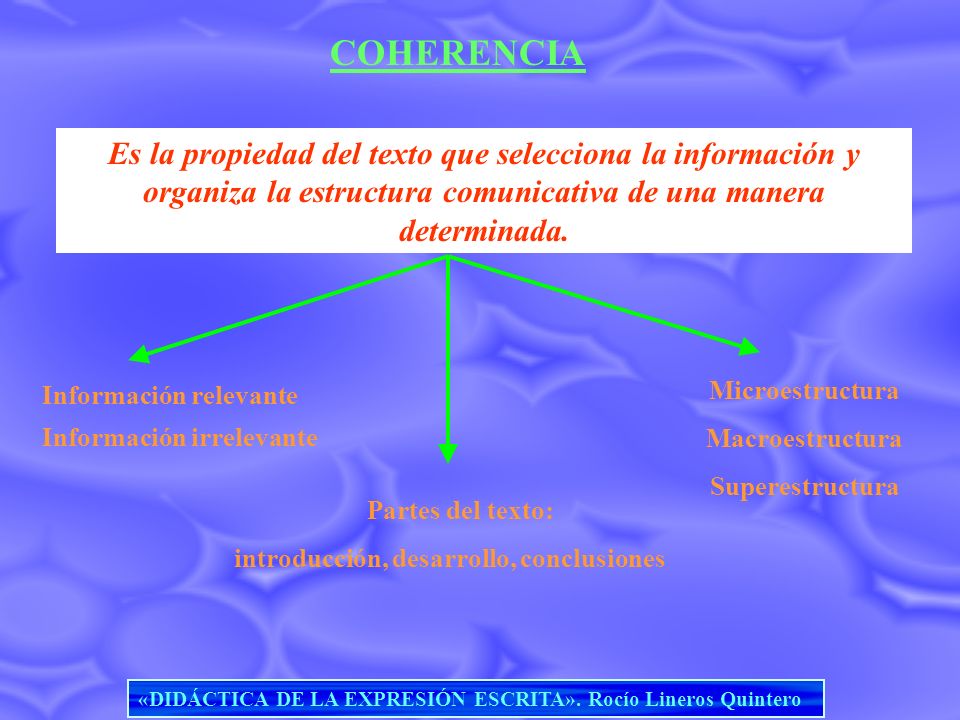 COHERENCIA

Es la propiedad del texto que selecciona la información y organiza la estructura comunicativa de una manera determinada.

Información relevante
Información irrelevante

Partes del texto:
introducción, desarrollo, conclusiones

Microestructura
Macroestructura
Superestructura

«DIDÁCTICA DE LA EXPRESIÓN ESCRITA». Rocío Lineros Quintero